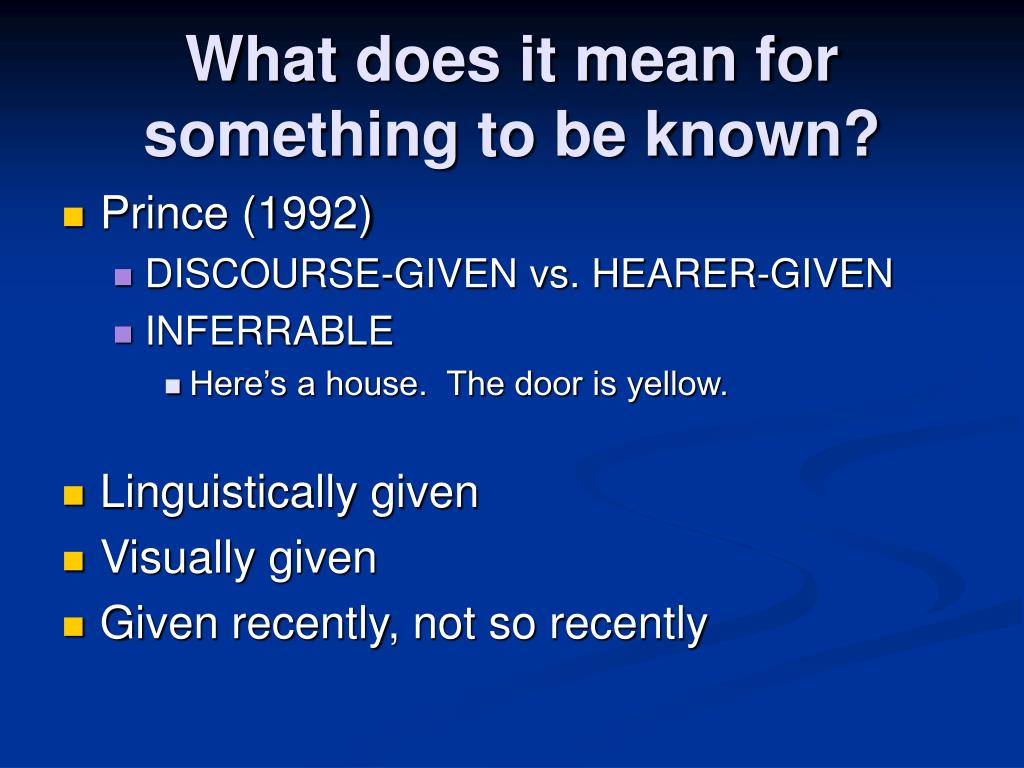 What does it mean for something to be known?

Prince (1992)

DISCOURSE-GIVEN vs. HEARER-GIVEN

INFERRABLE

Here’s a house. The door is yellow.

Linguistically given

Visually given

Given recently, not so recently